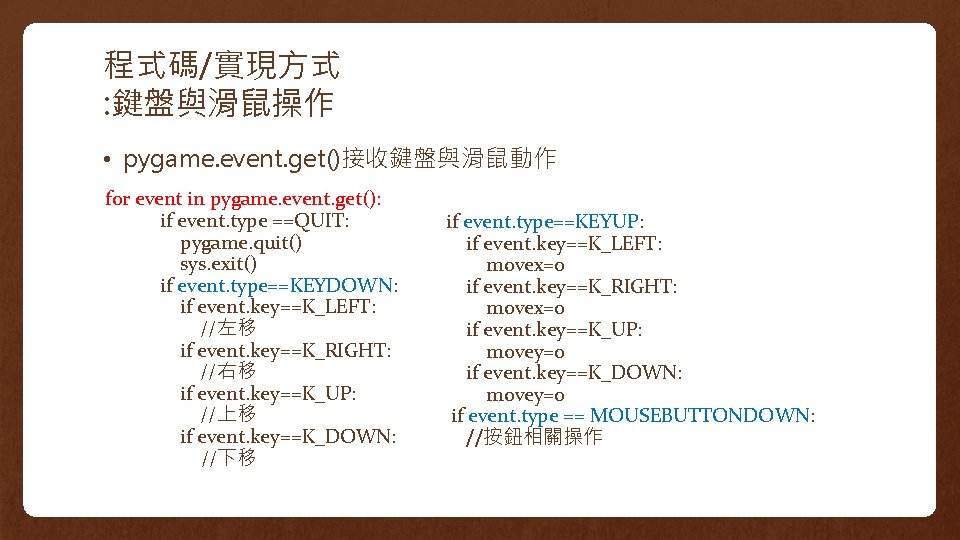 程式碼/實現方式
:鍵盤與滑鼠操作

• pygame.event.get()接收鍵盤與滑鼠動作

for event in pygame.event.get():
if event.type ==QUIT:
pygame.quit()
sys.exit()
if event.type==KEYDOWN:
if event.key==K_LEFT:
//左移
if event.key==K_RIGHT:
//右移
if event.key==K_UP:
//上移
if event.key==K_DOWN:
//下移

if event.type==KEYUP:
if event.key==K_LEFT:
movex=0
if event.key==K_RIGHT:
movex=0
if event.key==K_UP:
movey=0
if event.key==K_DOWN:
movey=0
if event.type == MOUSEBUTTONDOWN:
//按鈕相關操作